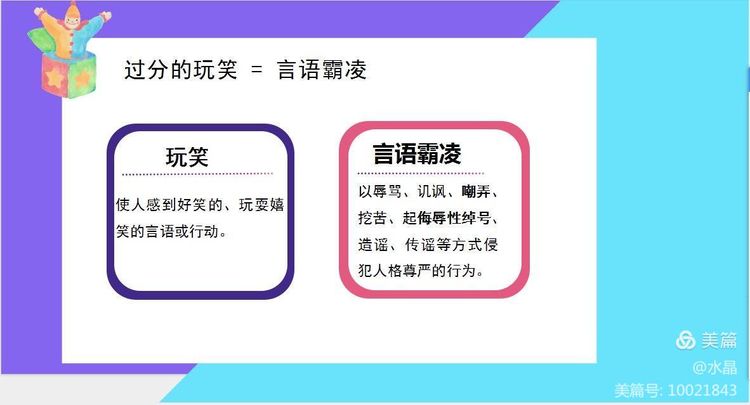 过分的玩笑 = 言语霸凌

玩笑

使人感到好笑的、玩耍嬉笑的言语或行动。

言语霸凌

以辱骂、讥讽、嘲弄、挖苦、起侮辱性绰号、造谣、传谣等方式侵犯人格尊严的行为。

美篇
@水晶
美篇号: 10021843